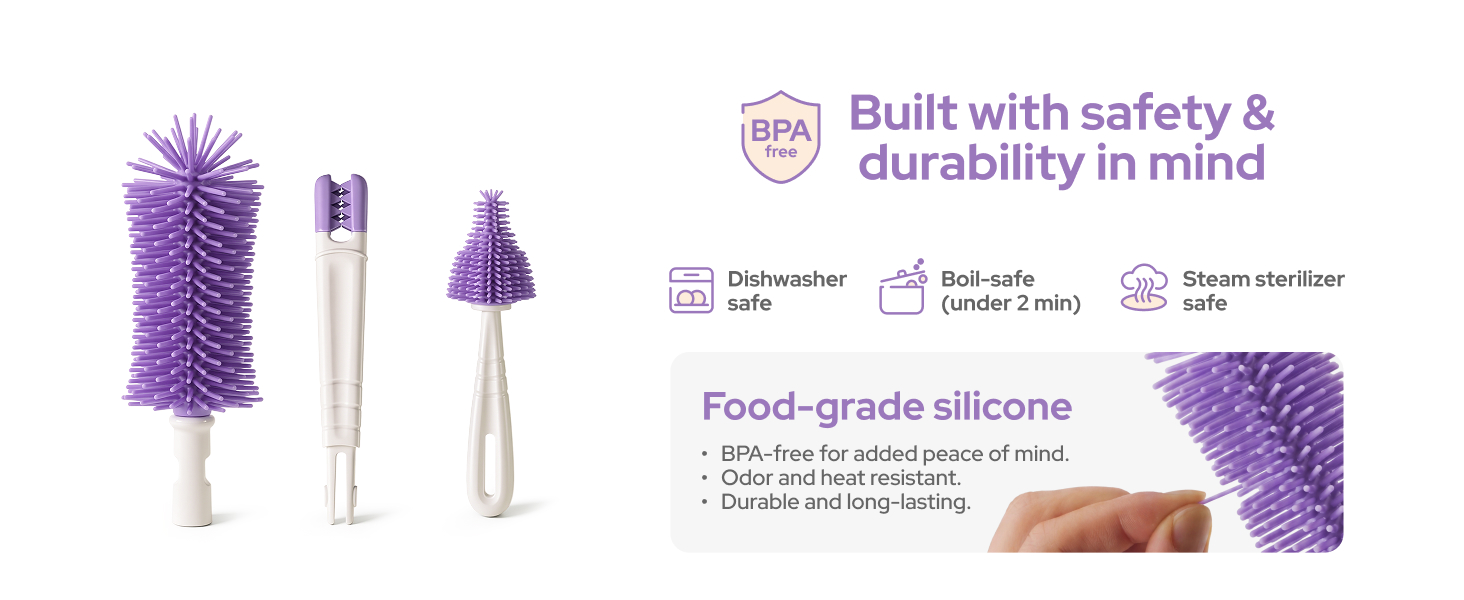 BPA
free

Built with safety & durability in mind

Dishwasher
safe

Boil-safe
(under 2 min)

Steam sterilizer
safe

Food-grade silicone

• BPA-free for added peace of mind.
• Odor and heat resistant.
• Durable and long-lasting.